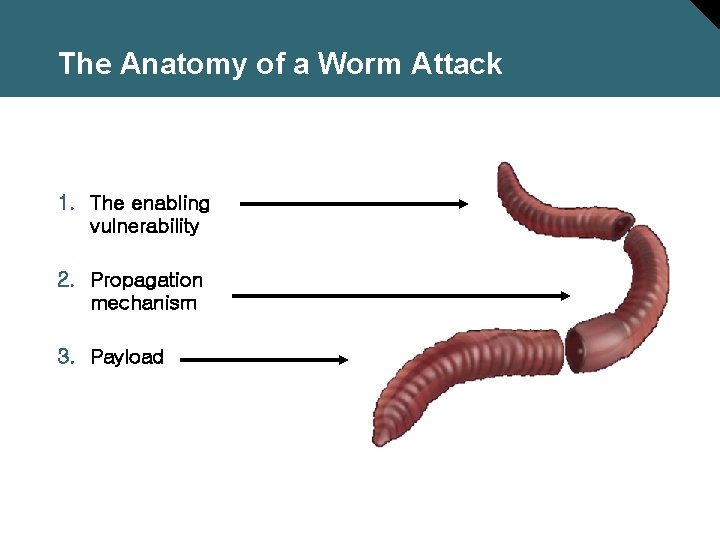 The Anatomy of a Worm Attack

1. The enabling vulnerability
2. Propagation mechanism
3. Payload